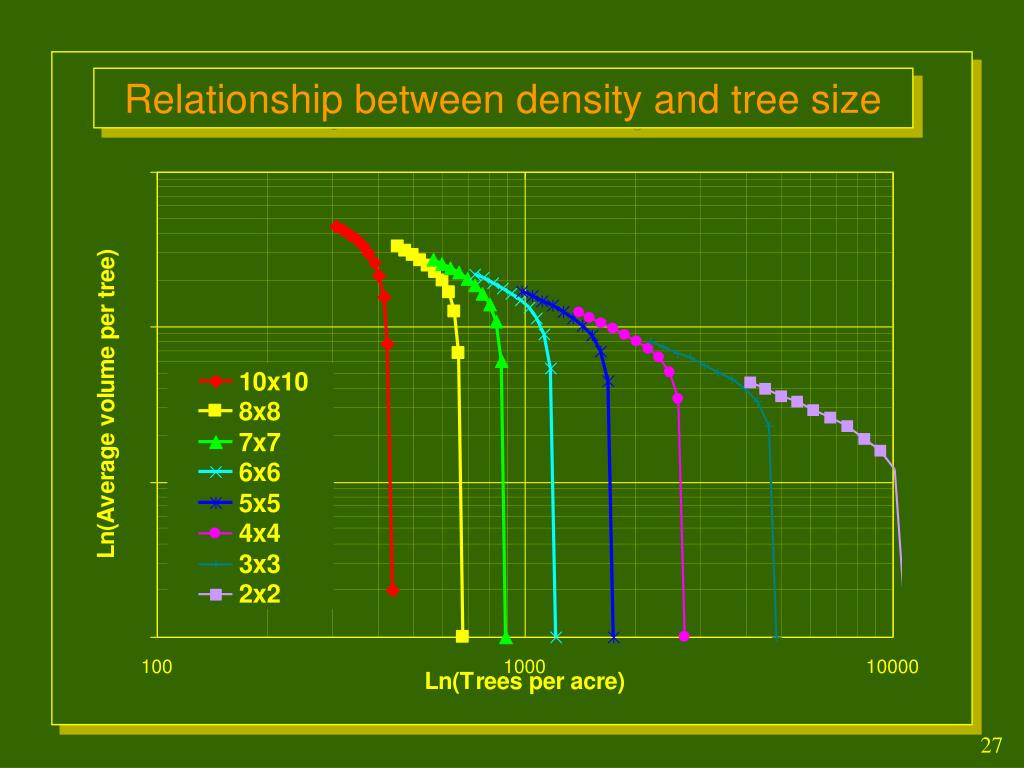 Relationship between density and tree size

Ln(Average volume per tree)

10x10
8x8
7x7
6x6
5x5
4x4
3x3
2x2

100
1000
10000
Ln(Trees per acre)

27